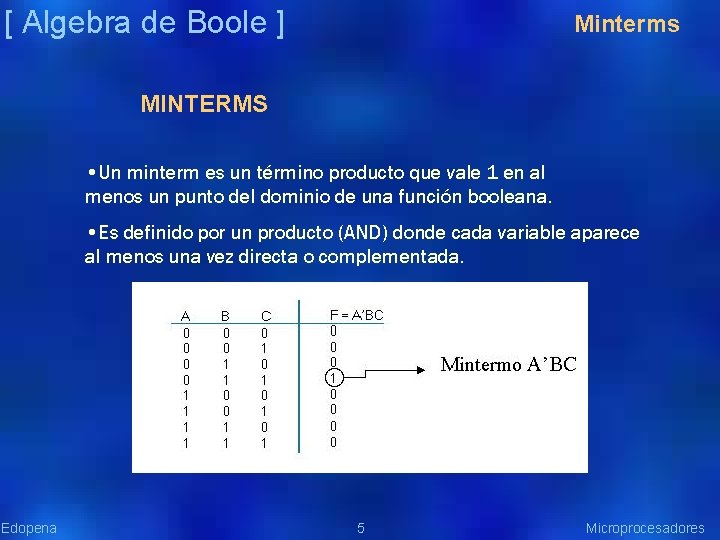 [ Algebra de Boole ]

Minterms

MINTERMS

•Un minterm es un término producto que vale 1 en al menos un punto del dominio de una función booleana.

•Es definido por un producto (AND) donde cada variable aparece al menos una vez directa o complementada.

| A | B | C | F = A'BC |
|---|---|---|---|
| 0 | 0 | 0 | 0 |
| 0 | 0 | 1 | 0 |
| 0 | 1 | 0 | 0 |
| 0 | 1 | 1 | 1 |
| 1 | 0 | 0 | 0 |
| 1 | 0 | 1 | 0 |
| 1 | 1 | 0 | 0 |
| 1 | 1 | 1 | 0 |

Mintermo A'BC

Edopena

5

Microprocesadores